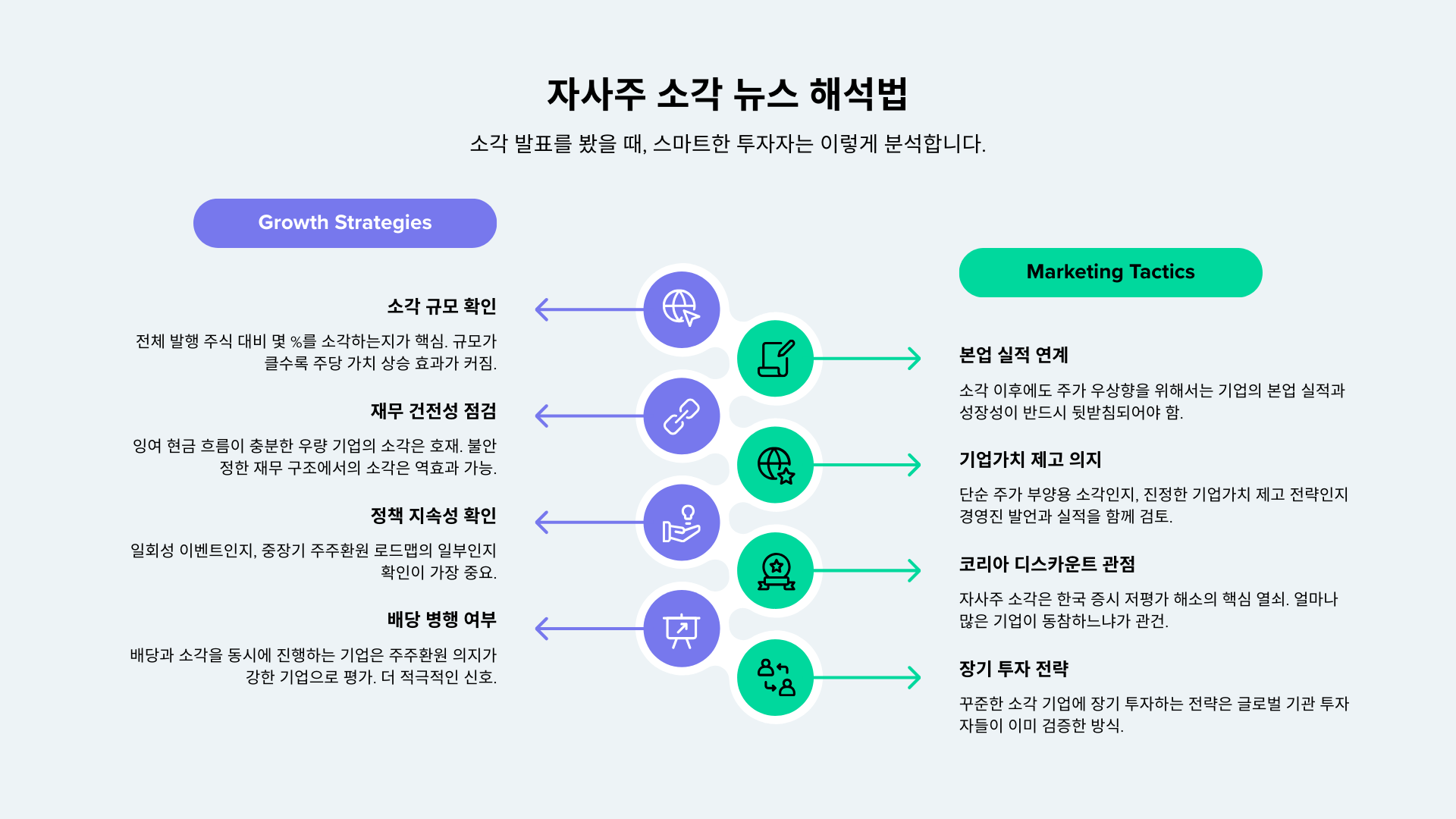 자사주 소각 뉴스 해석법

소각 발표를 봤을 때, 스마트한 투자자는 이렇게 분석합니다.

Growth Strategies

소각 규모 확인

전체 발행 주식 대비 몇 %를 소각하는지가 핵심. 규모가 클수록 주당 가치 상승 효과가 커짐.

재무 건전성 점검

잉여 현금 흐름이 충분한 우량 기업의 소각은 호재. 불안정한 재무 구조에서의 소각은 역효과 가능.

정책 지속성 확인

일회성 이벤트인지, 중장기 주주환원 로드맵의 일부인지 확인이 가장 중요.

배당 병행 여부

배당과 소각을 동시에 진행하는 기업은 주주환원 의지가 강한 기업으로 평가. 더 적극적인 신호.

Marketing Tactics

본업 실적 연계

소각 이후에도 주가 우상향을 위해서는 기업의 본업 실적과 성장성이 반드시 뒷받침되어야 함.

기업가치 제고 의지

단순 주가 부양용 소각인지, 진정한 기업가치 제고 전략인지 경영진 발언과 실적을 함께 검토.

코리아 디스카운트 관점

자사주 소각은 한국 증시 저평가 해소의 핵심 열쇠. 얼마나 많은 기업이 동참하느냐가 관건.

장기 투자 전략

꾸준한 소각 기업에 장기 투자하는 전략은 글로벌 기관 투자자들이 이미 검증한 방식.